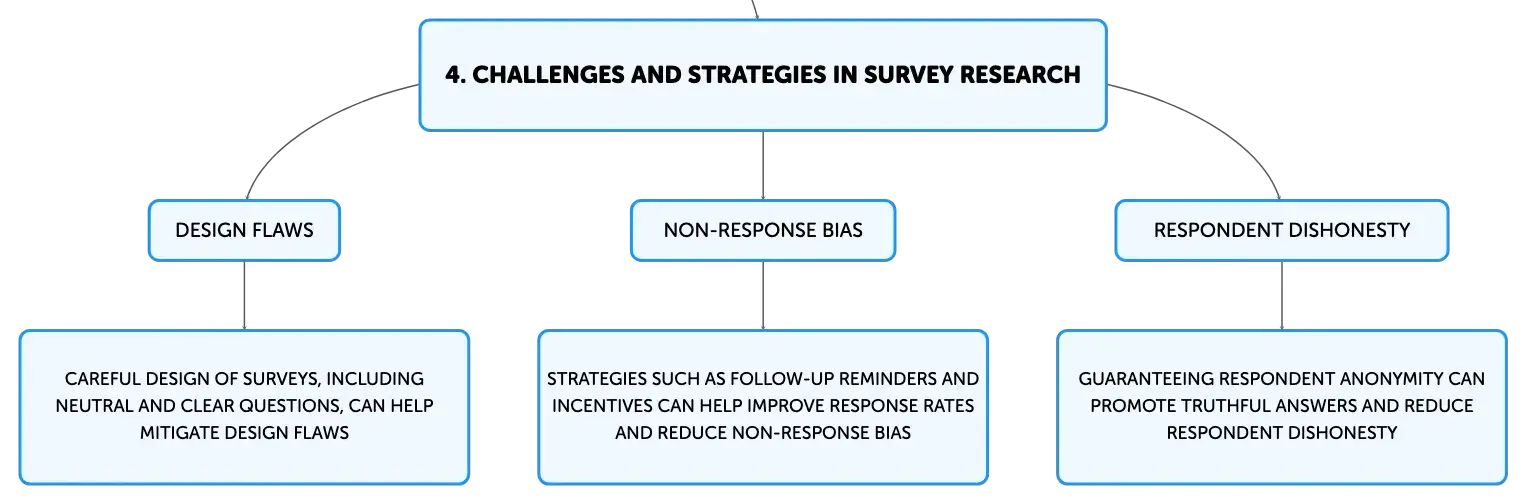 4. CHALLENGES AND STRATEGIES IN SURVEY RESEARCH

DESIGN FLAWS

NON-RESPONSE BIAS

RESPONDENT DISHONESTY

CAREFUL DESIGN OF SURVEYS, INCLUDING NEUTRAL AND CLEAR QUESTIONS, CAN HELP MITIGATE DESIGN FLAWS

STRATEGIES SUCH AS FOLLOW-UP REMINDERS AND INCENTIVES CAN HELP IMPROVE RESPONSE RATES AND REDUCE NON-RESPONSE BIAS

GUARANTEEING RESPONDENT ANONYMITY CAN PROMOTE TRUTHFUL ANSWERS AND REDUCE RESPONDENT DISHONESTY